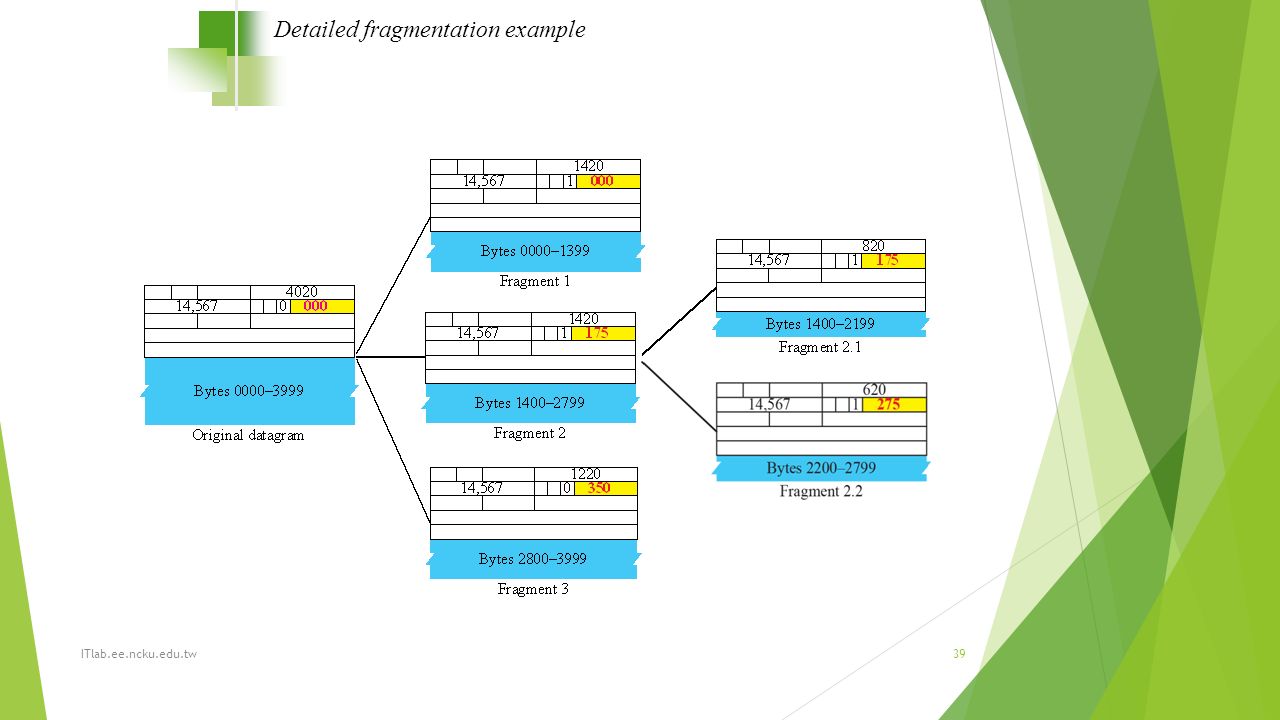 Detailed fragmentation example

4020
14,567 0 000
Bytes 0000–3999
Original datagram

1420
14,567 1 000
Bytes 0000–1399
Fragment 1

1420
14,567 1 175
Bytes 1400–2799
Fragment 2

1220
14,567 0 350
Bytes 2800–3999
Fragment 3

820
14,567 1 175
Bytes 1400–2199
Fragment 2.1

620
14,567 1 275
Bytes 2200–2799
Fragment 2.2

ITlab.ee.ncku.edu.tw

39